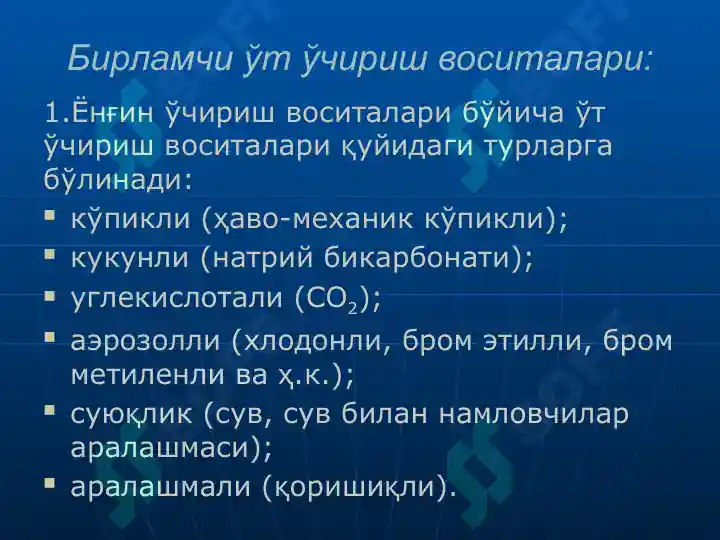 Бирламчи ўт ўчириш воситалари:

1.Ёнғин ўчириш воситалари бўйича ўт ўчириш воситалари қуйидаги турларга бўлинади:

▪ кўпикли (ҳаво-механик кўпикли);
▪ кукунли (натрий бикарбонати);
▪ углекислотали ($CO_2$);
▪ аэрозолли (хлодонли, бром этилли, бром метиленли ва ҳ.к.);
▪ суюқлик (сув, сув билан намловчилар аралашмаси);
▪ аралашмали (қоришиқли).